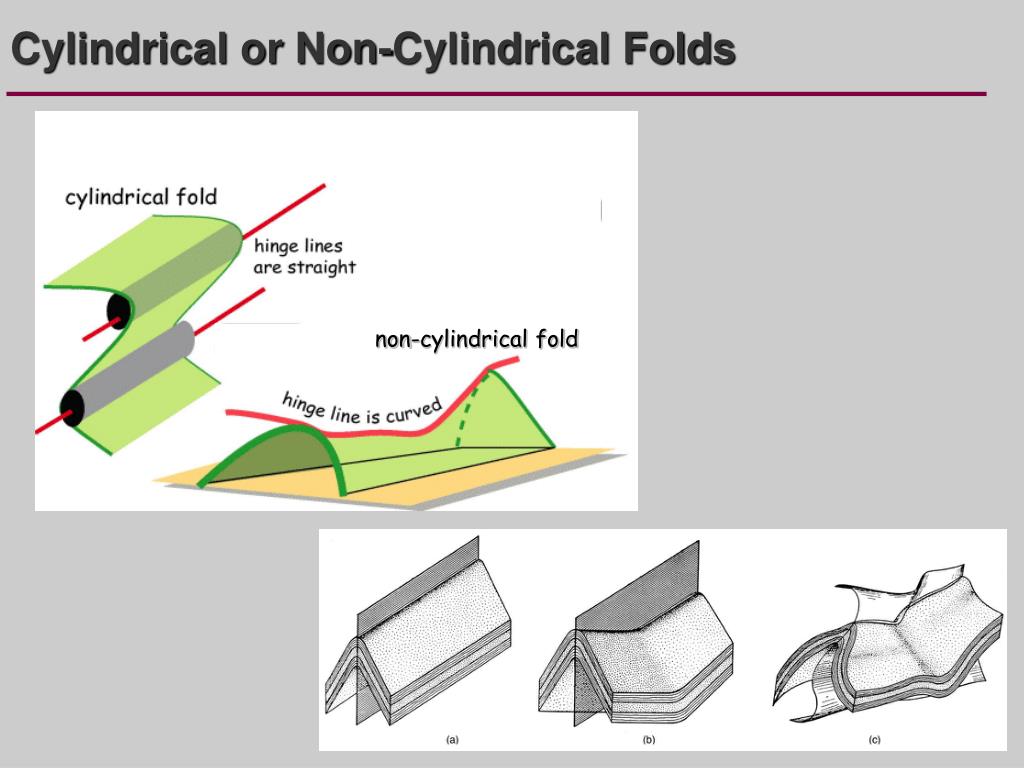 Cylindrical or Non-Cylindrical Folds

cylindrical fold

hinge lines are straight

non-cylindrical fold

hinge line is curved

(a)

(b)

(c)